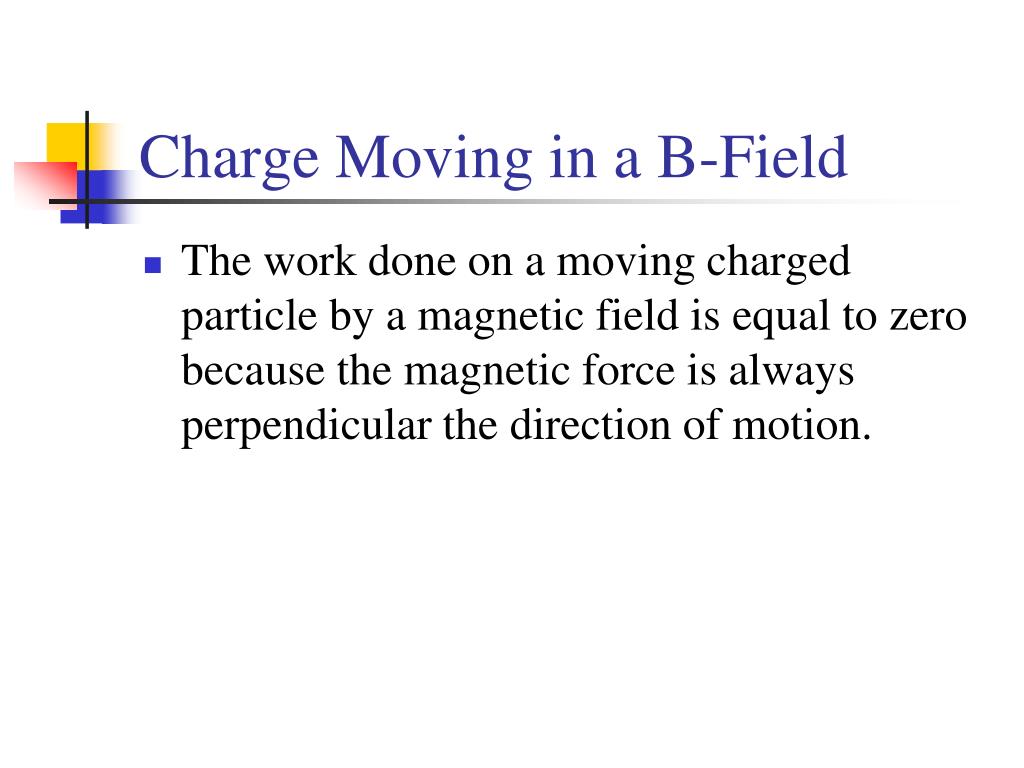 Charge Moving in a B-Field

The work done on a moving charged particle by a magnetic field is equal to zero because the magnetic force is always perpendicular the direction of motion.